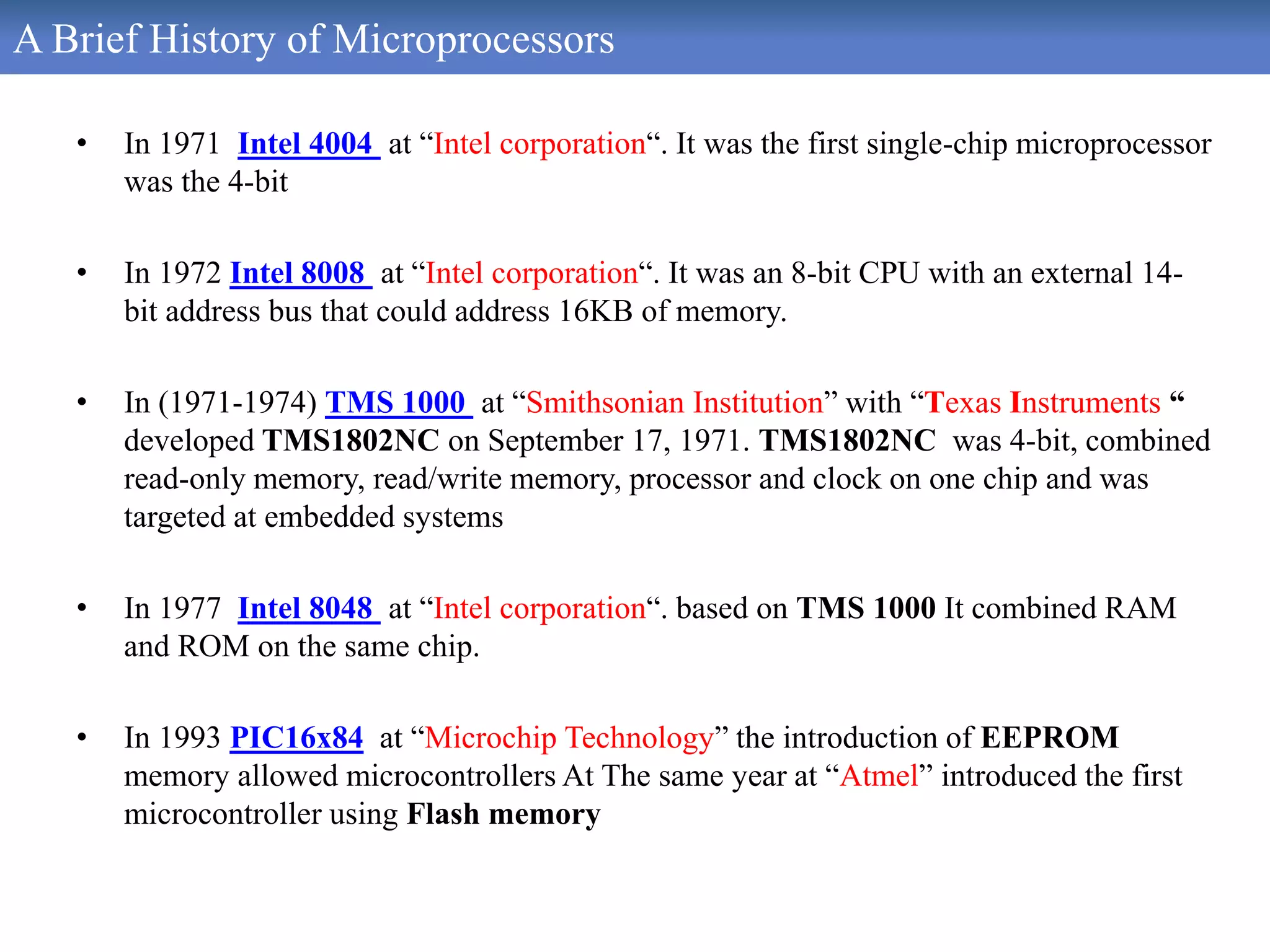 A Brief History of Microprocessors

• In 1971 Intel 4004 at “Intel corporation“. It was the first single-chip microprocessor was the 4-bit

• In 1972 Intel 8008 at “Intel corporation“. It was an 8-bit CPU with an external 14-bit address bus that could address 16KB of memory.

• In (1971-1974) TMS 1000 at “Smithsonian Institution” with “Texas Instruments “ developed TMS1802NC on September 17, 1971. TMS1802NC was 4-bit, combined read-only memory, read/write memory, processor and clock on one chip and was targeted at embedded systems

• In 1977 Intel 8048 at “Intel corporation“. based on TMS 1000 It combined RAM and ROM on the same chip.

• In 1993 PIC16x84 at “Microchip Technology” the introduction of EEPROM memory allowed microcontrollers At The same year at “Atmel” introduced the first microcontroller using Flash memory